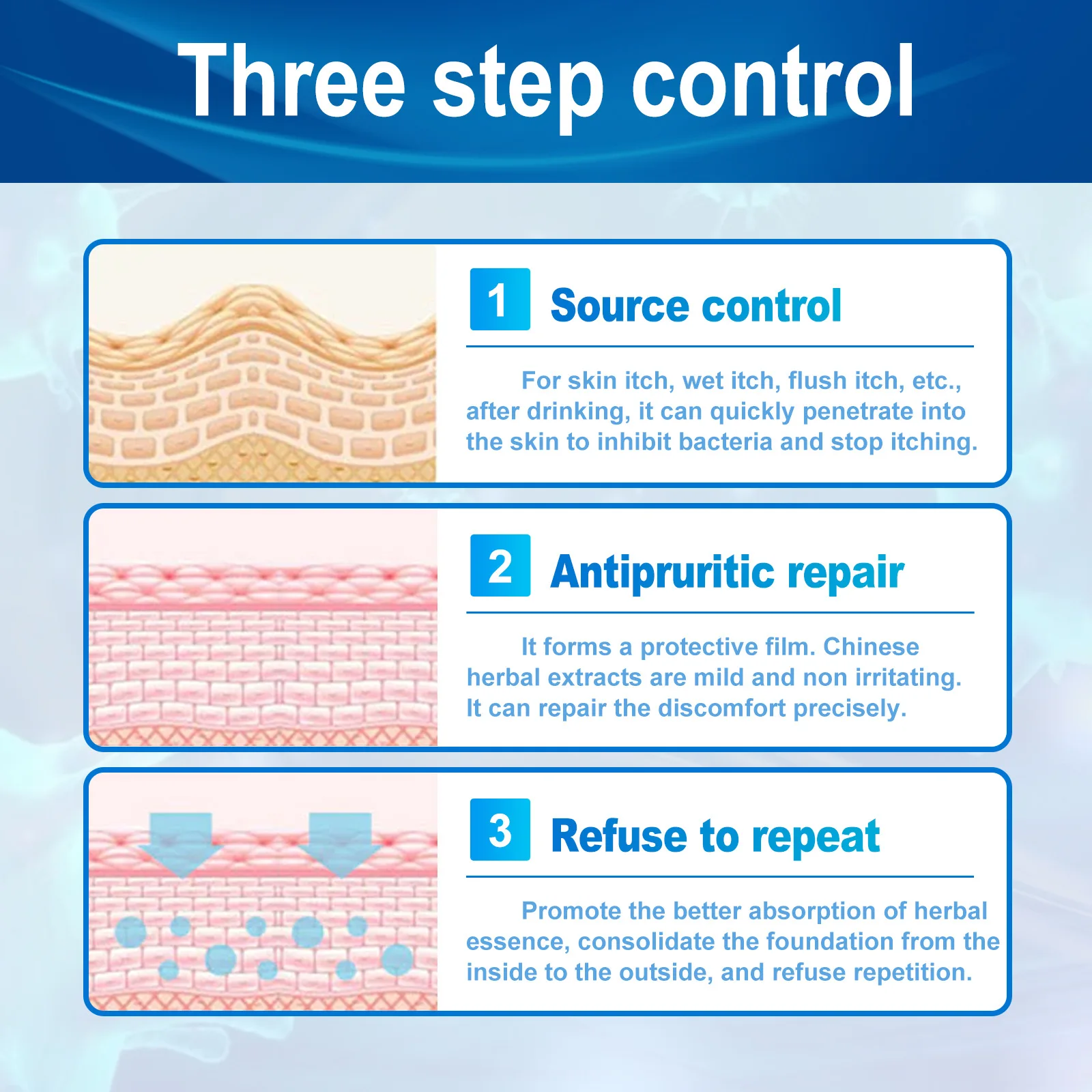 Three step control

1 Source control

For skin itch, wet itch, flush itch, etc., after drinking, it can quickly penetrate into the skin to inhibit bacteria and stop itching.

2 Antipruritic repair

It forms a protective film. Chinese herbal extracts are mild and non irritating. It can repair the discomfort precisely.

3 Refuse to repeat

Promote the better absorption of herbal essence, consolidate the foundation from the inside to the outside, and refuse repetition.